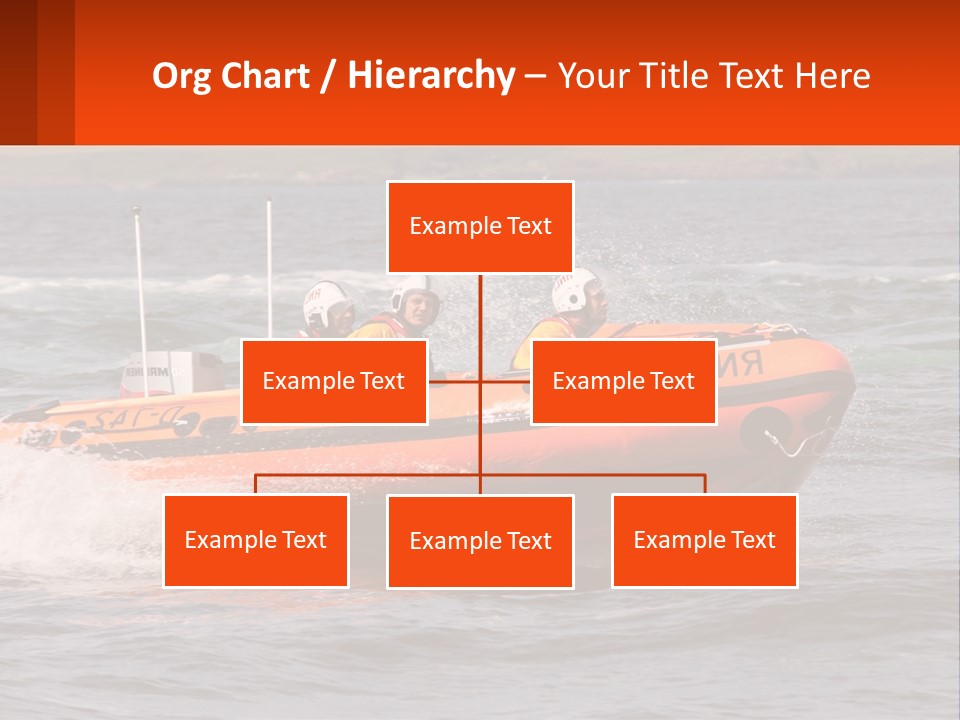 Org Chart / Hierarchy – Your Title Text Here

Example Text

Example Text

Example Text

Example Text

Example Text

Example Text